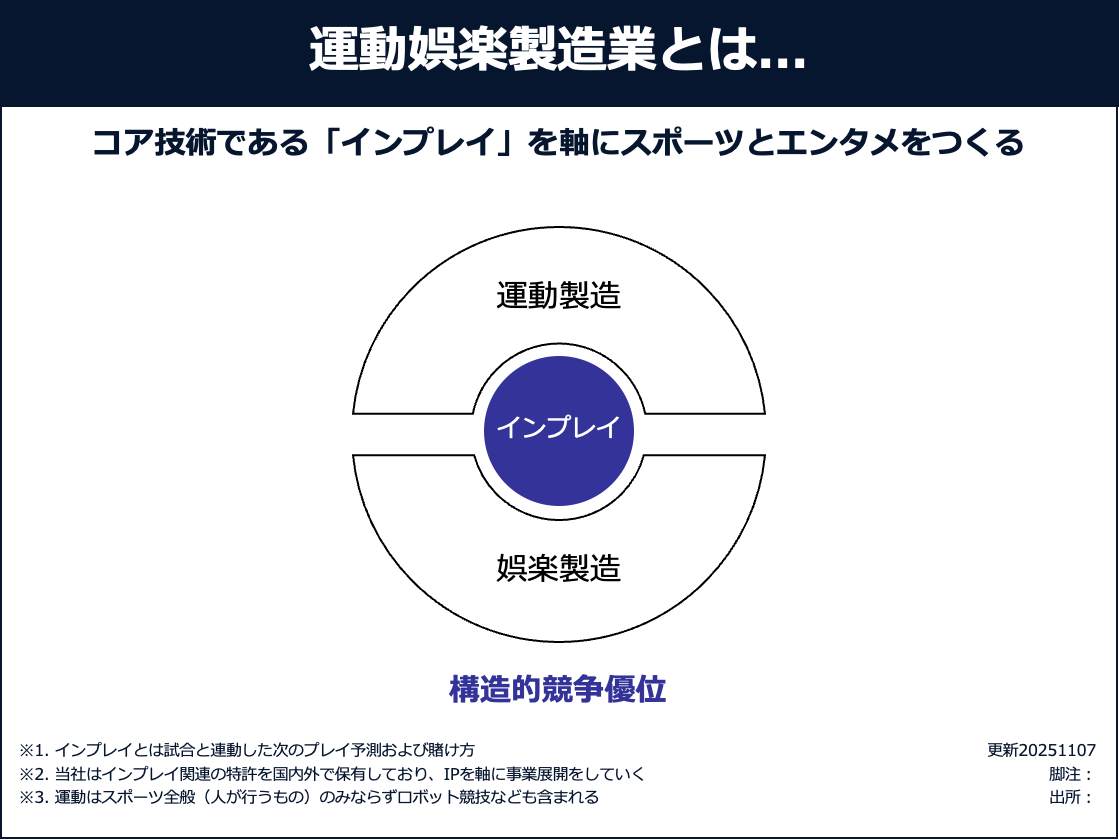 運動娯楽製造業とは…

コア技術である「インプレイ」を軸にスポーツとエンタメをつくる

運動製造

インプレイ

娯楽製造

構造的競争優位

※1. インプレイとは試合と連動した次のプレイ予測および賭け方
※2. 当社はインプレイ関連の特許を国内外で保有しており、IPを軸に事業展開をしていく
※3. 運動はスポーツ全般（人が行うもの）のみならずロボット競技なども含まれる

更新20251107
脚注：
出所：